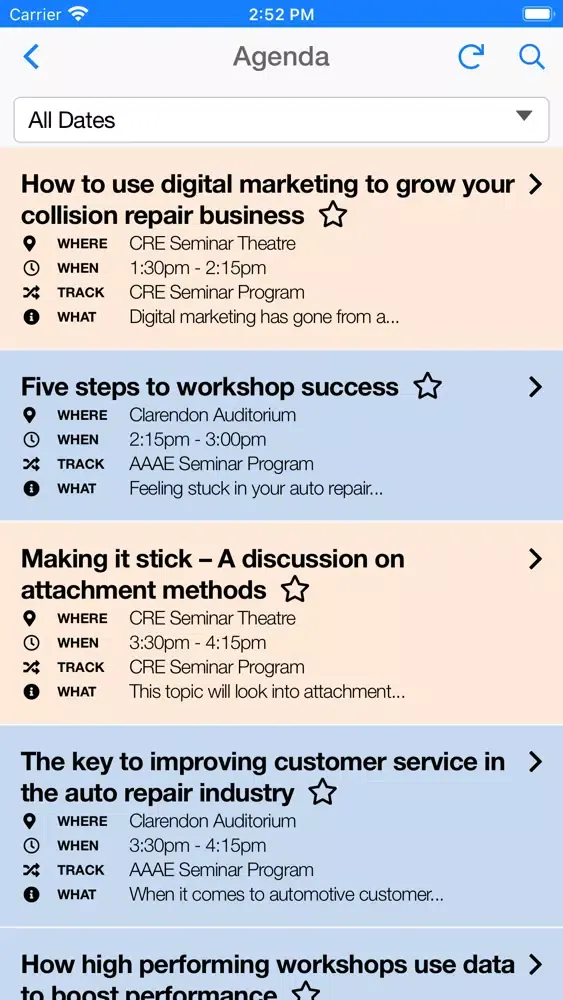 Carrier 2:52 PM

Agenda

All Dates

How to use digital marketing to grow your collision repair business
WHERE CRE Seminar Theatre
WHEN 1:30pm - 2:15pm
TRACK CRE Seminar Program
WHAT Digital marketing has gone from a...

Five steps to workshop success
WHERE Clarendon Auditorium
WHEN 2:15pm - 3:00pm
TRACK AAAE Seminar Program
WHAT Feeling stuck in your auto repair...

Making it stick – A discussion on attachment methods
WHERE CRE Seminar Theatre
WHEN 3:30pm - 4:15pm
TRACK CRE Seminar Program
WHAT This topic will look into attachment...

The key to improving customer service in the auto repair industry
WHERE Clarendon Auditorium
WHEN 3:30pm - 4:15pm
TRACK AAAE Seminar Program
WHAT When it comes to automotive customer...

How high performing workshops use data to boost performance